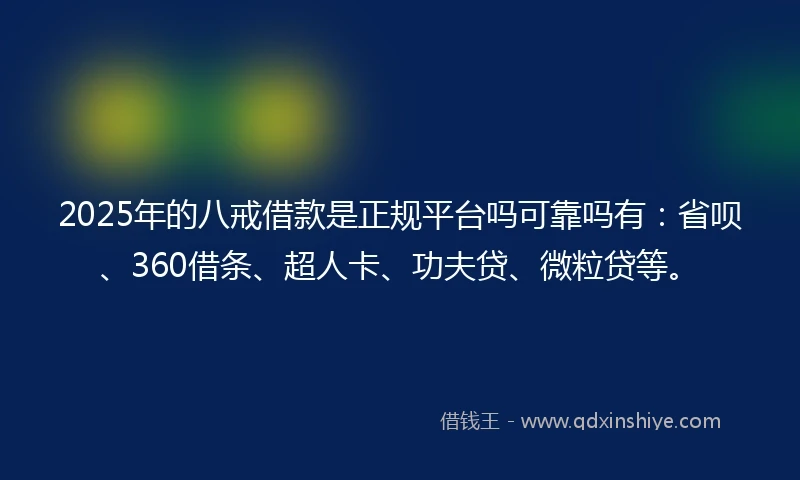 2025年的八戒借款是正规平台吗可靠吗有：省呗、360借条、超人卡、功夫贷、微粒贷等。

借钱王 - www.qdxinshiye.com